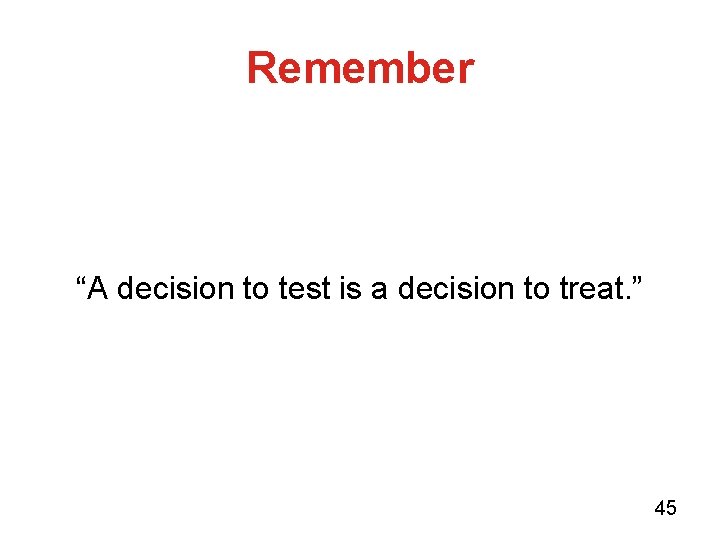 Remember

“A decision to test is a decision to treat.”

45